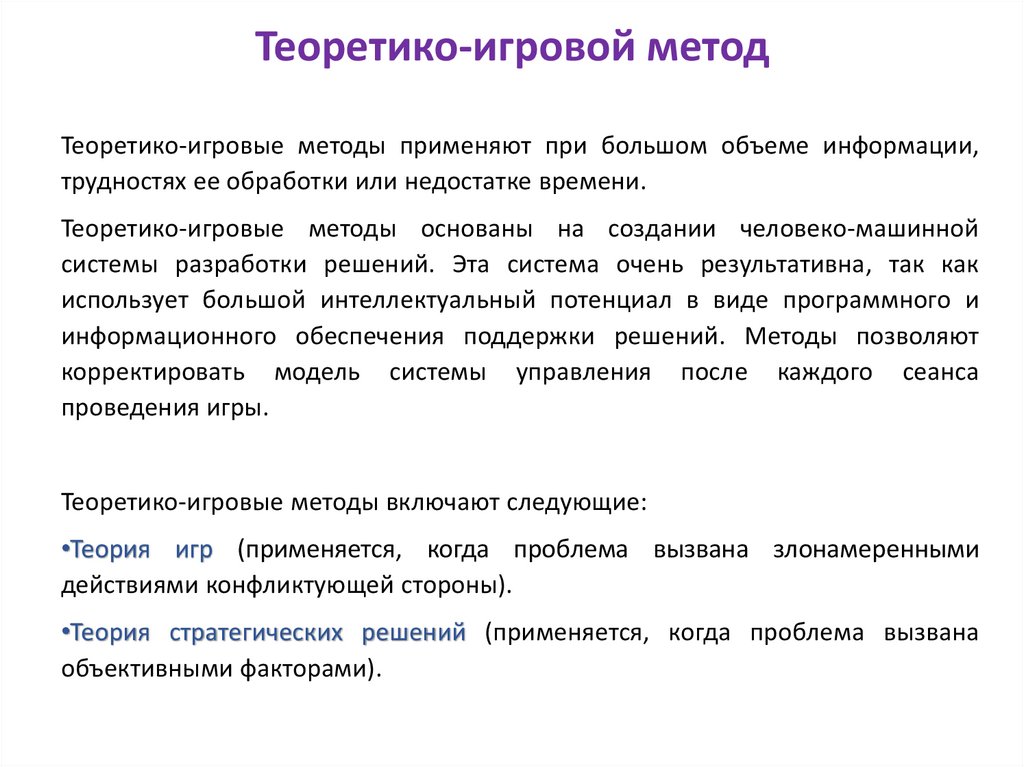 Теоретико-игровой метод

Теоретико-игровые методы применяют при большом объеме информации, трудностях ее обработки или недостатке времени.

Теоретико-игровые методы основаны на создании человеко-машинной системы разработки решений. Эта система очень результативна, так как использует большой интеллектуальный потенциал в виде программного и информационного обеспечения поддержки решений. Методы позволяют корректировать модель системы управления после каждого сеанса проведения игры.

Теоретико-игровые методы включают следующие:

•Теория игр (применяется, когда проблема вызвана злонамеренными действиями конфликтующей стороны).

•Теория стратегических решений (применяется, когда проблема вызвана объективными факторами).